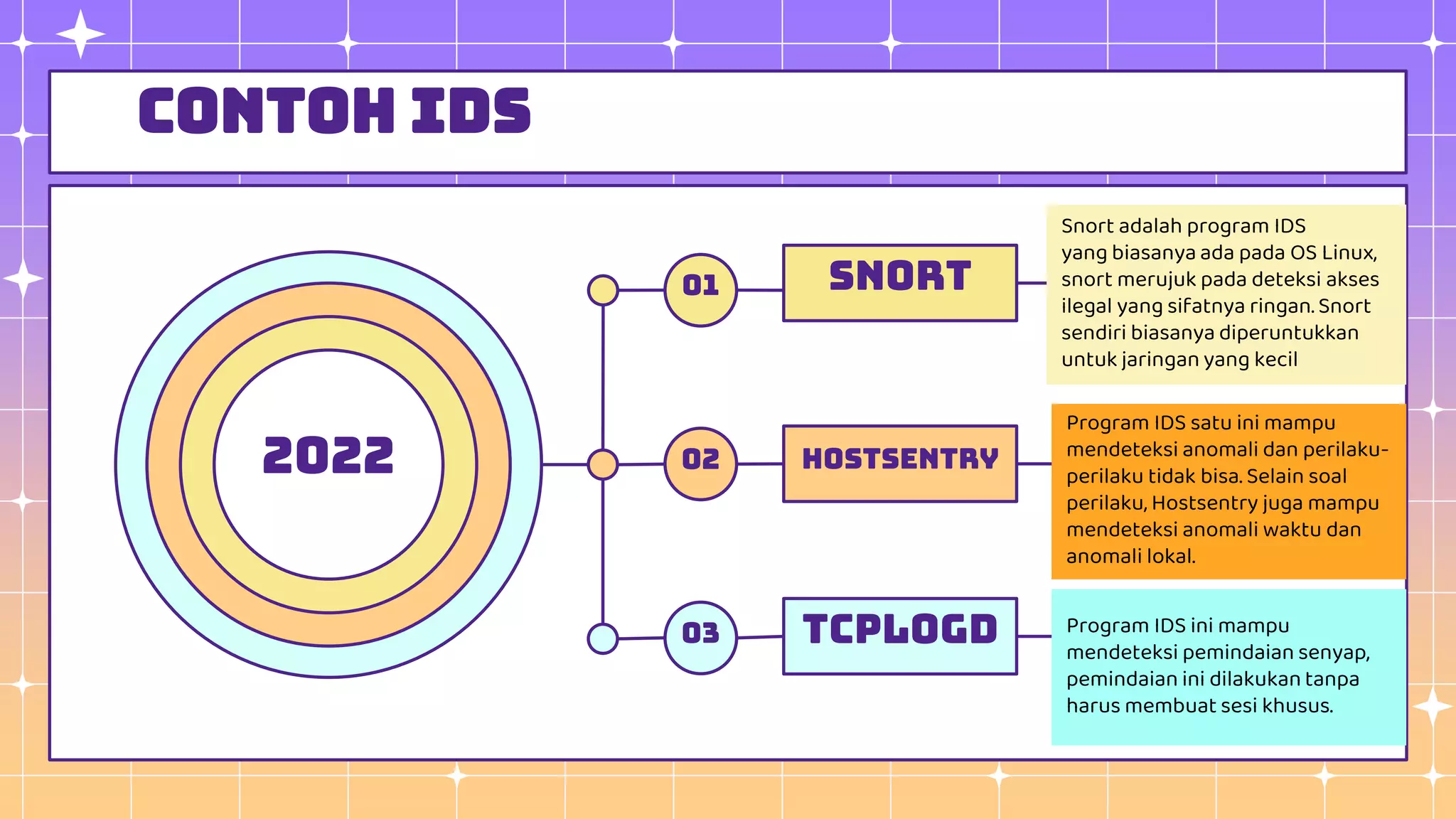 CONTOH IDS

2022

01

SNORT

Snort adalah program IDS yang biasanya ada pada OS Linux, snort merujuk pada deteksi akses ilegal yang sifatnya ringan. Snort sendiri biasanya diperuntukkan untuk jaringan yang kecil

02

HOSTSENTRY

Program IDS satu ini mampu mendeteksi anomali dan perilaku-perilaku tidak bisa. Selain soal perilaku, Hostsentry juga mampu mendeteksi anomali waktu dan anomali lokal.

03

TCPLOGD

Program IDS ini mampu mendeteksi pemindaian senyap, pemindaian ini dilakukan tanpa harus membuat sesi khusus.